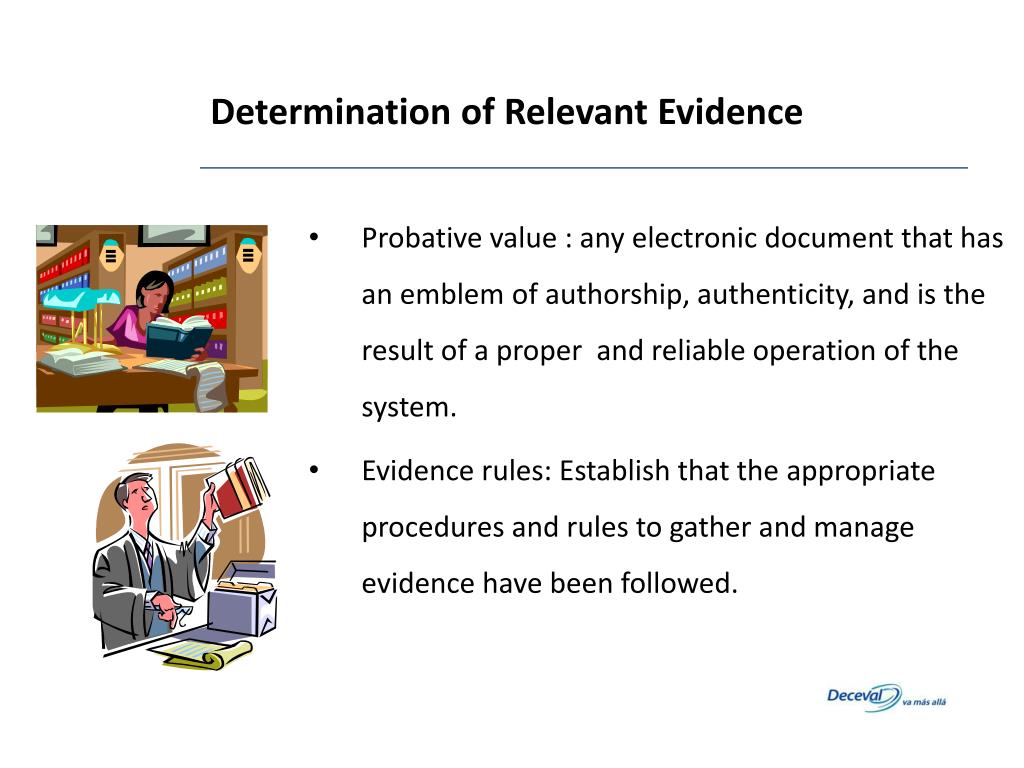 Determination of Relevant Evidence

• Probative value : any electronic document that has an emblem of authorship, authenticity, and is the result of a proper and reliable operation of the system.

• Evidence rules: Establish that the appropriate procedures and rules to gather and manage evidence have been followed.

Deceval va más allá